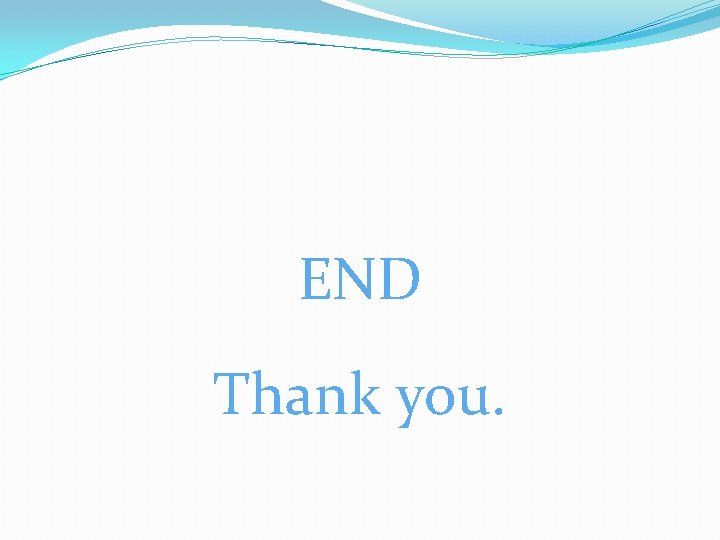 END

Thank you.